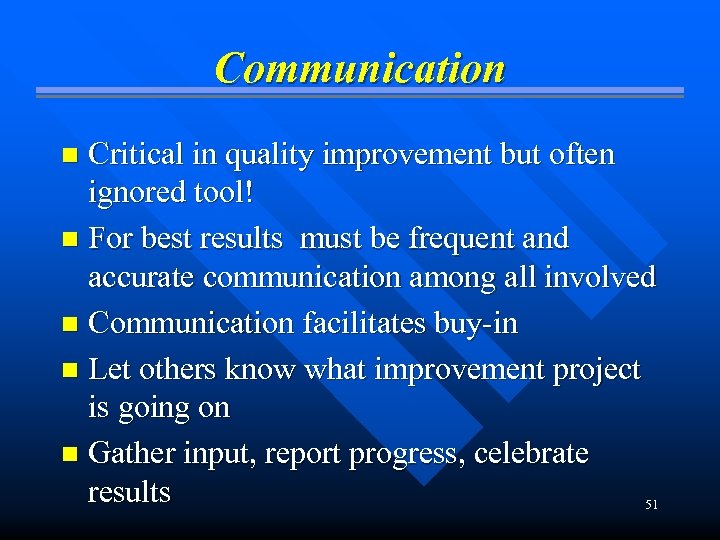 Communication

- Critical in quality improvement but often ignored tool!
- For best results  must be frequent and accurate communication among all involved
- Communication facilitates buy-in
- Let others know what improvement project is going on
- Gather input, report progress, celebrate results

51